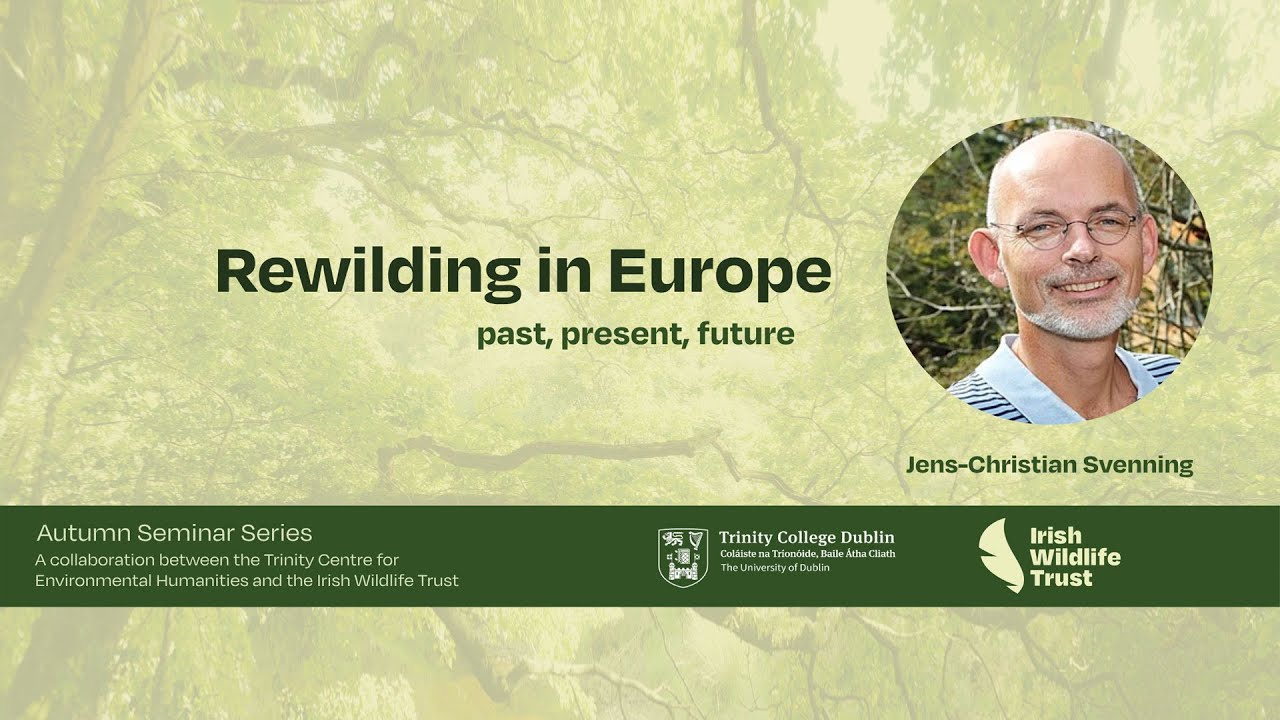 Rewilding in Europe

past, present, future

Jens-Christian Svenning

Autumn Seminar Series

A collaboration between the Trinity Centre for Environmental Humanities and the Irish Wildlife Trust

Trinity College Dublin
Coláiste na Tríonóide, Baile Átha Cliath
The University of Dublin

Irish Wildlife Trust